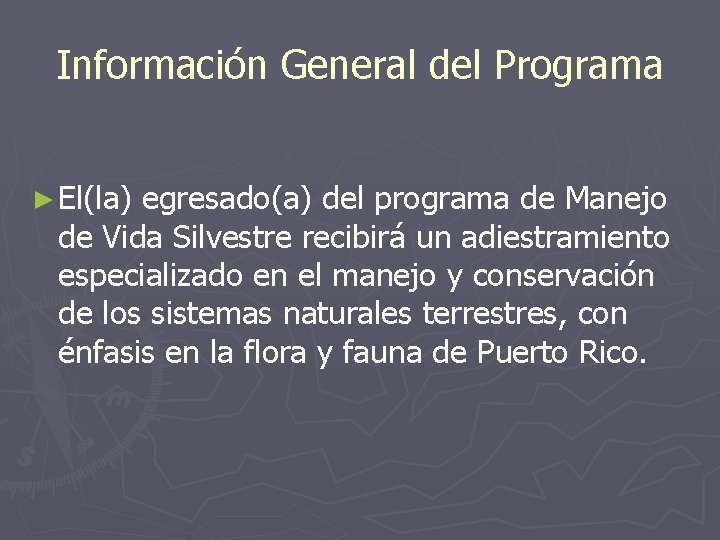 Información General del Programa

► El(la) egresado(a) del programa de Manejo de Vida Silvestre recibirá un adiestramiento especializado en el manejo y conservación de los sistemas naturales terrestres, con énfasis en la flora y fauna de Puerto Rico.